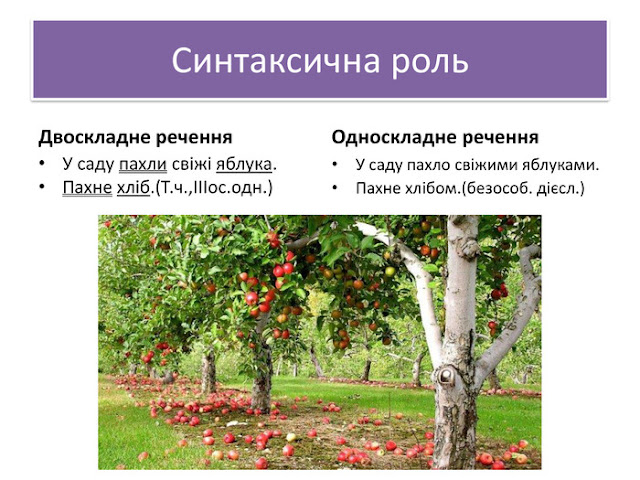 Синтаксична роль

Двоскладне речення
• У саду пахли свіжі яблука.
• Пахне хліб.(Т.ч.,IIIос.одн.)

Односкладне речення
• У саду пахло свіжими яблуками.
• Пахне хлібом.(безособ. дієсл.)